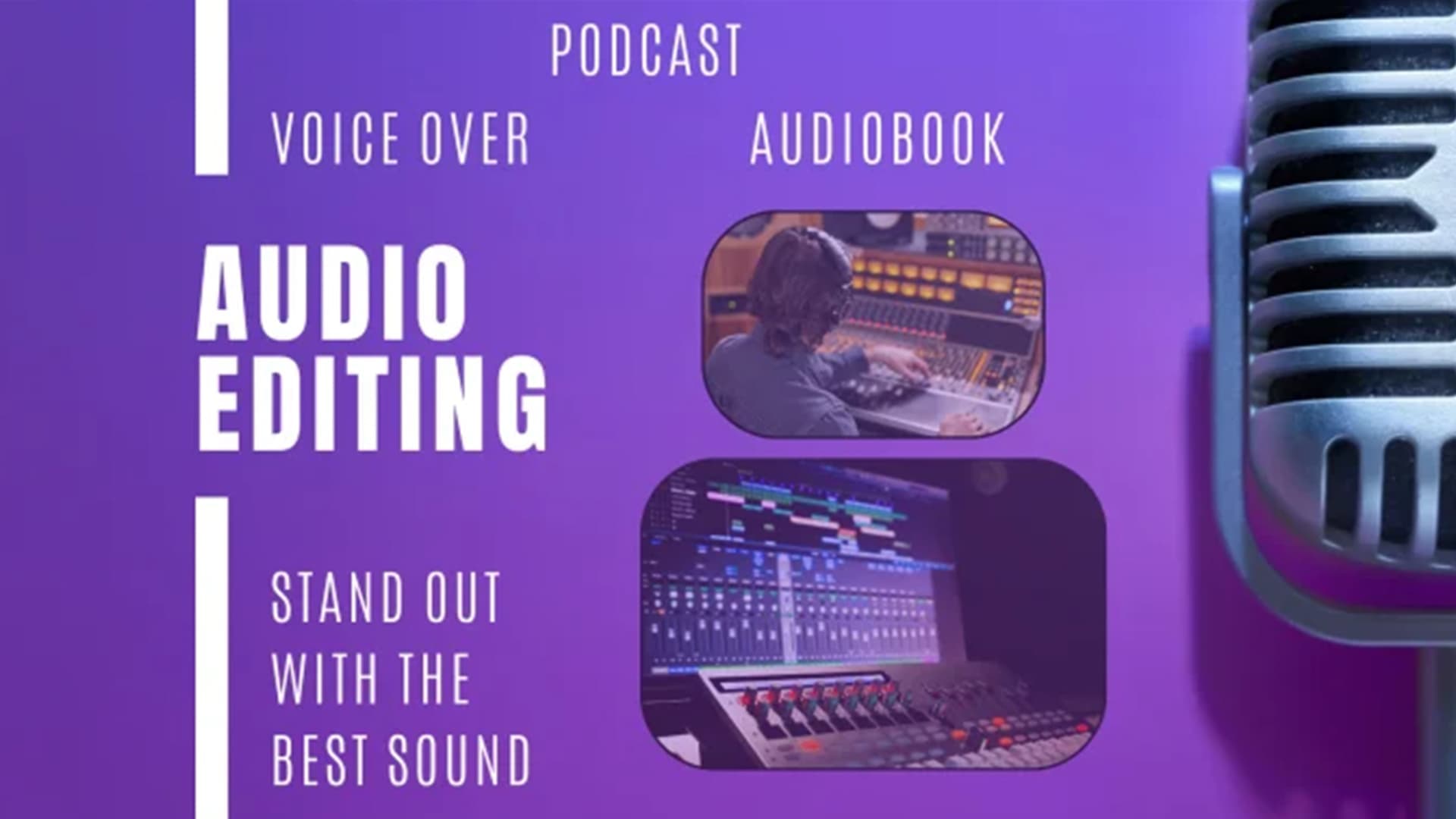 PODCAST

VOICE OVER

AUDIOBOOK

AUDIO
EDITING

STAND OUT
WITH THE
BEST SOUND